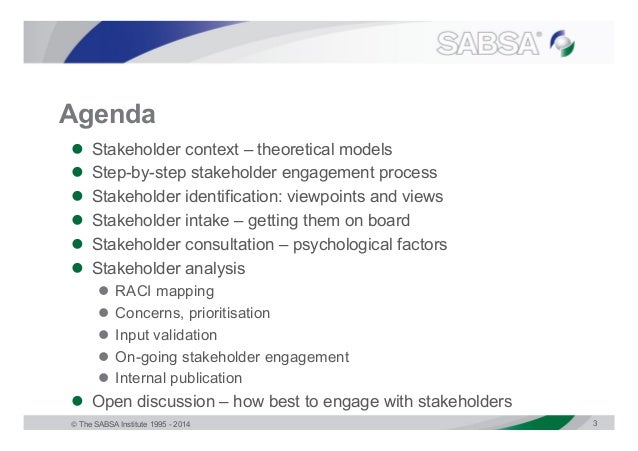 SABSA®

Agenda

- Stakeholder context – theoretical models
- Step-by-step stakeholder engagement process
- Stakeholder identification: viewpoints and views
- Stakeholder intake – getting them on board
- Stakeholder consultation – psychological factors
- Stakeholder analysis
  - RACI mapping
  - Concerns, prioritisation
  - Input validation
  - On-going stakeholder engagement
  - Internal publication
- Open discussion – how best to engage with stakeholders

© The SABSA Institute 1995 - 2014

3